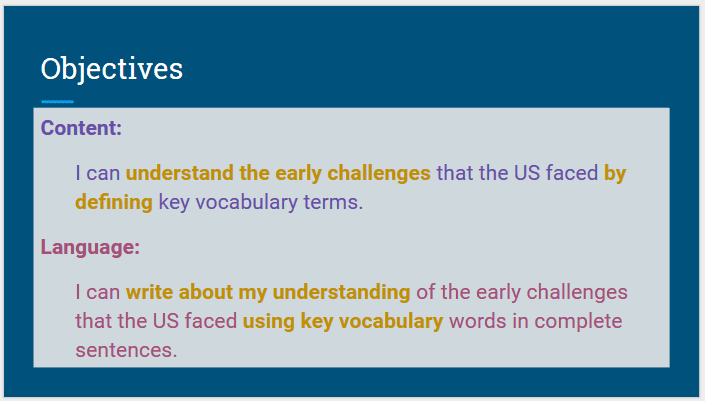 Objectives

Content:

I can understand the early challenges that the US faced by defining key vocabulary terms.

Language:

I can write about my understanding of the early challenges that the US faced using key vocabulary words in complete sentences.